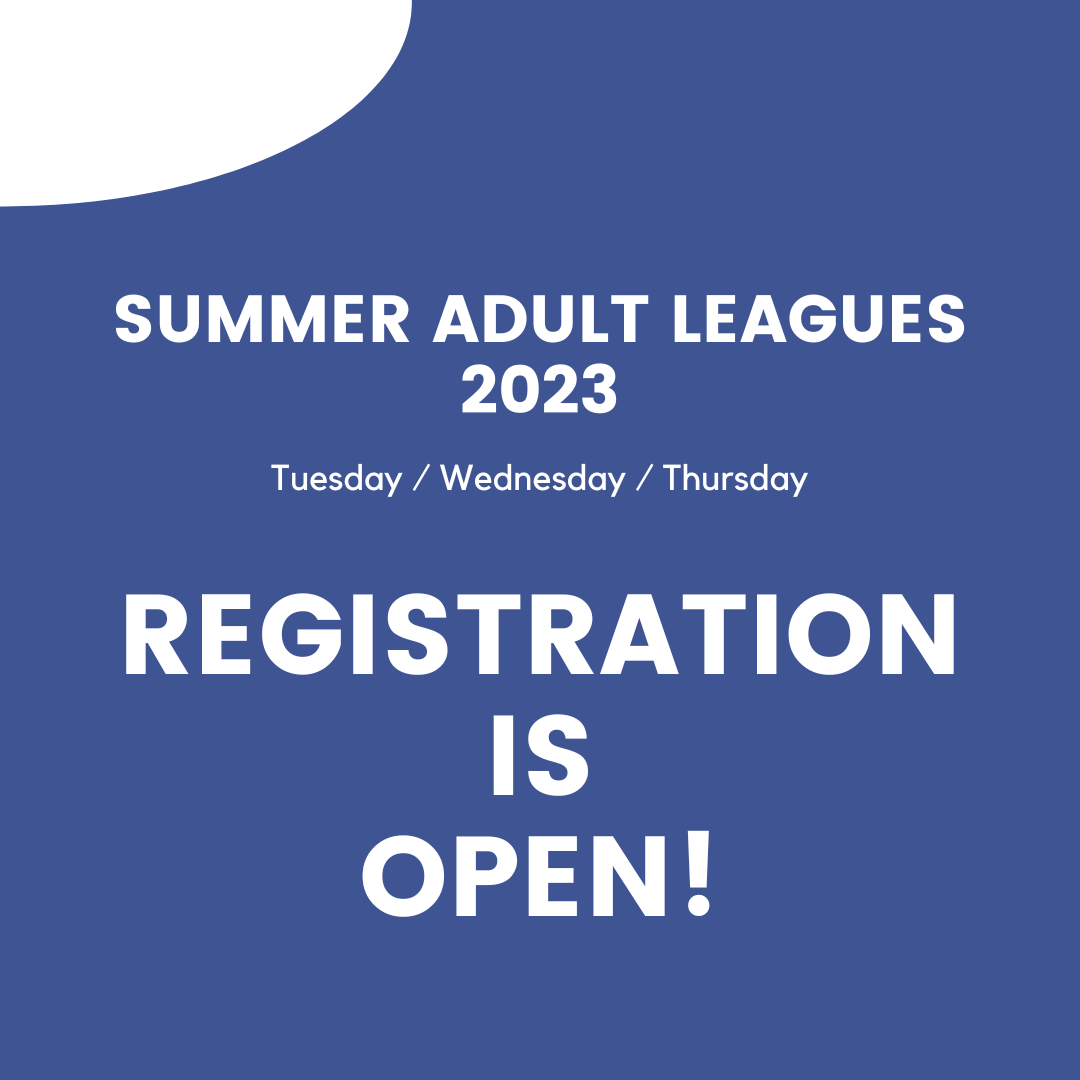 SUMMER ADULT LEAGUES 2023

Tuesday / Wednesday / Thursday

REGISTRATION IS OPEN!